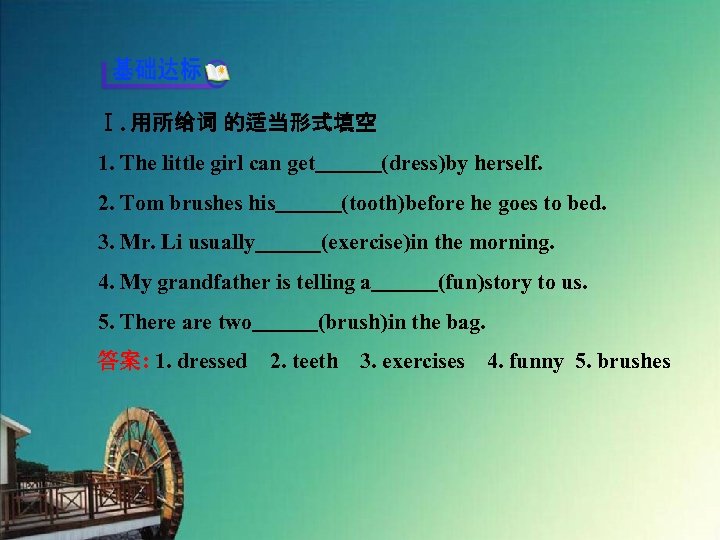 基础达标

Ⅰ. 用所给词 的适当形式填空

1. The little girl can get______(dress)by herself.

2. Tom brushes his______(tooth)before he goes to bed.

3. Mr. Li usually______(exercise)in the morning.

4. My grandfather is telling a______(fun)story to us.

5. There are two______(brush)in the bag.

答案: 1. dressed 2. teeth 3. exercises 4. funny 5. brushes